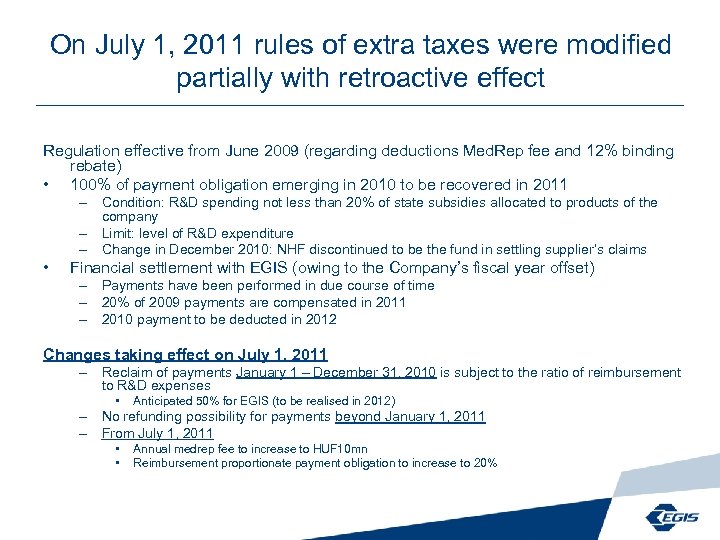 On July 1, 2011 rules of extra taxes were modified partially with retroactive effect

Regulation effective from June 2009 (regarding deductions MedRep fee and 12% binding rebate)

• 100% of payment obligation emerging in 2010 to be recovered in 2011
– Condition: R&D spending not less than 20% of state subsidies allocated to products of the company
– Limit: level of R&D expenditure
– Change in December 2010: NHF discontinued to be the fund in settling supplier's claims

• Financial settlement with EGIS (owing to the Company's fiscal year offset)
– Payments have been performed in due course of time
– 20% of 2009 payments are compensated in 2011
– 2010 payment to be deducted in 2012

Changes taking effect on July 1, 2011
– Reclaim of payments January 1 – December 31, 2010 is subject to the ratio of reimbursement to R&D expenses
• Anticipated 50% for EGIS (to be realised in 2012)
– No refunding possibility for payments beyond January 1, 2011
– From July 1, 2011
• Annual medrep fee to increase to HUF10mn
• Reimbursement proportionate payment obligation to increase to 20%

EGIS